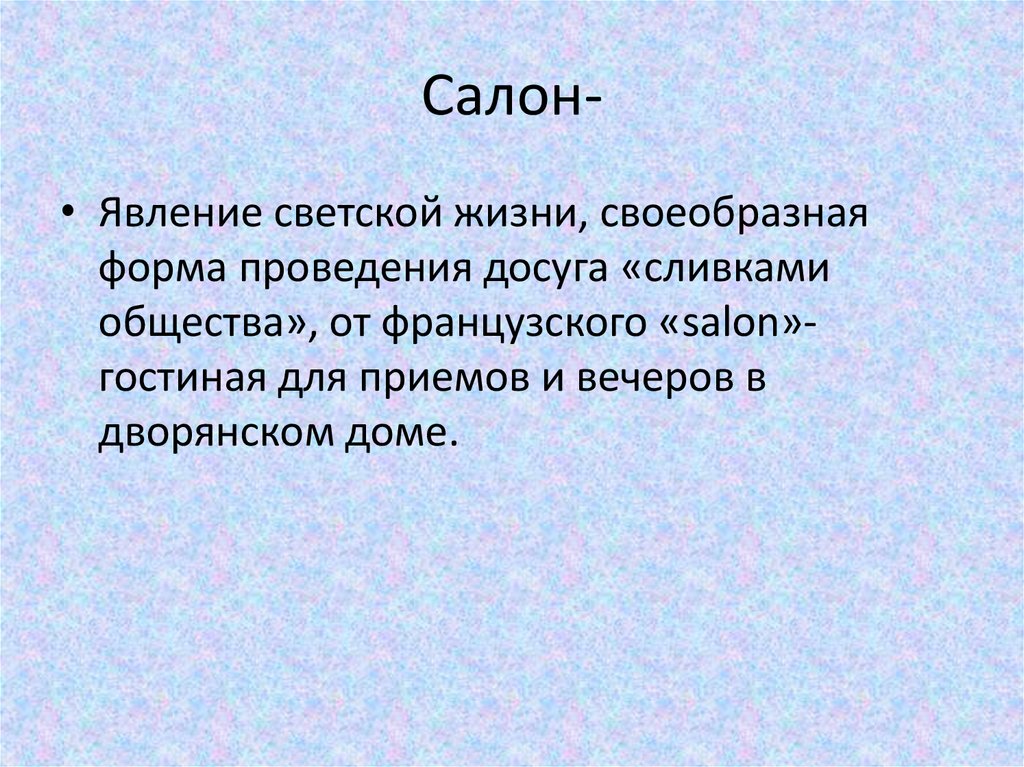 Салон-

• Явление светской жизни, своеобразная форма проведения досуга «сливками общества», от французского «salon»- гостиная для приемов и вечеров в дворянском доме.